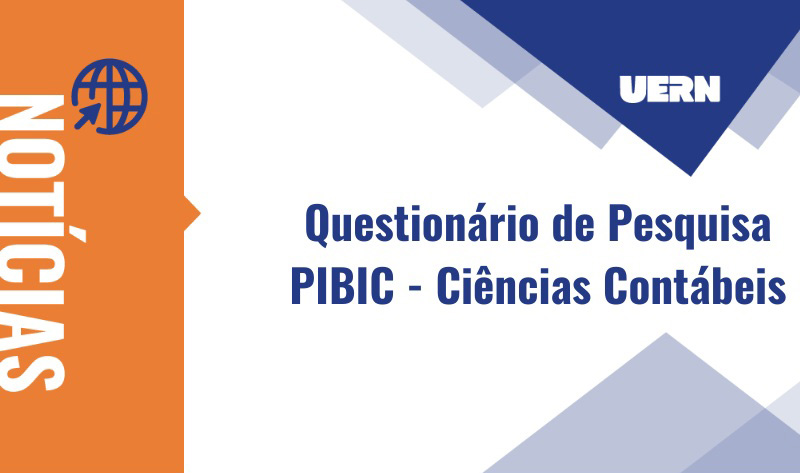 NOTÍCIAS

UERN

Questionário de Pesquisa
PIBIC - Ciências Contábeis